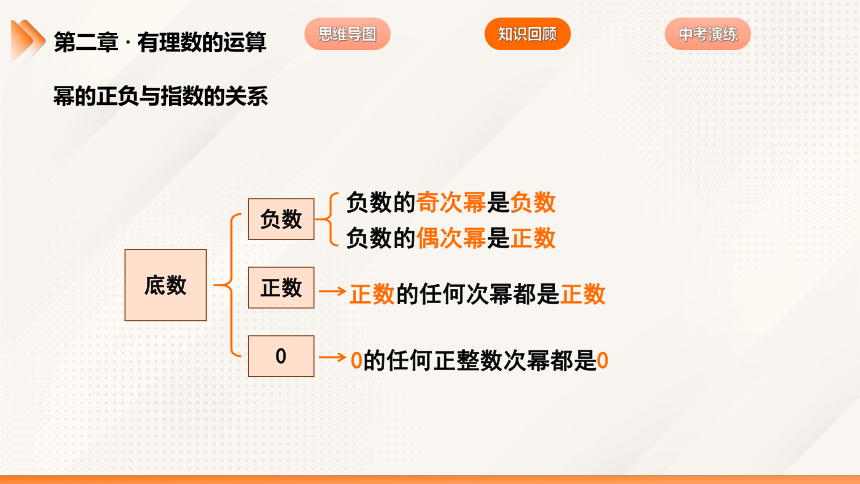 第二章 · 有理数的运算

思维导图

知识回顾

中考演练

幂的正负与指数的关系

底数

负数

负数的奇次幂是负数

负数的偶次幂是正数

正数

正数的任何次幂都是正数

0

0的任何正整数次幂都是0